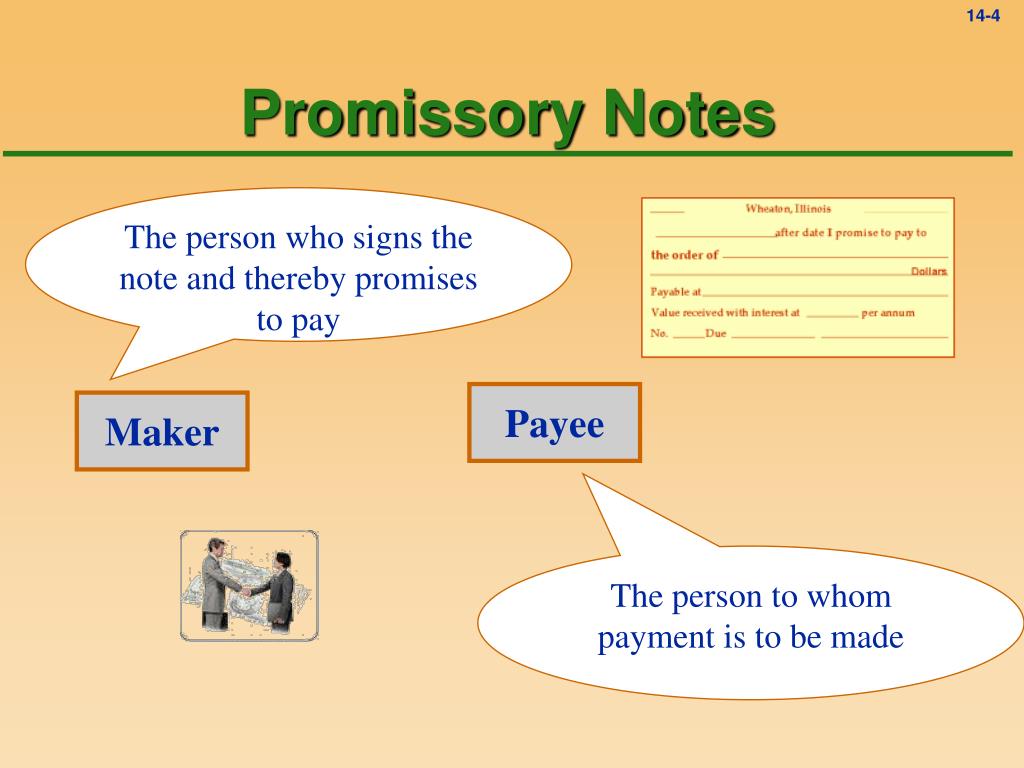 14-4

Promissory Notes

The person who signs the note and thereby promises to pay

Wheaton, Illinois

after date I promise to pay to

the order of

Dollars

Payable at

Value received with interest at per annum

No. Due

Maker

Payee

The person to whom payment is to be made